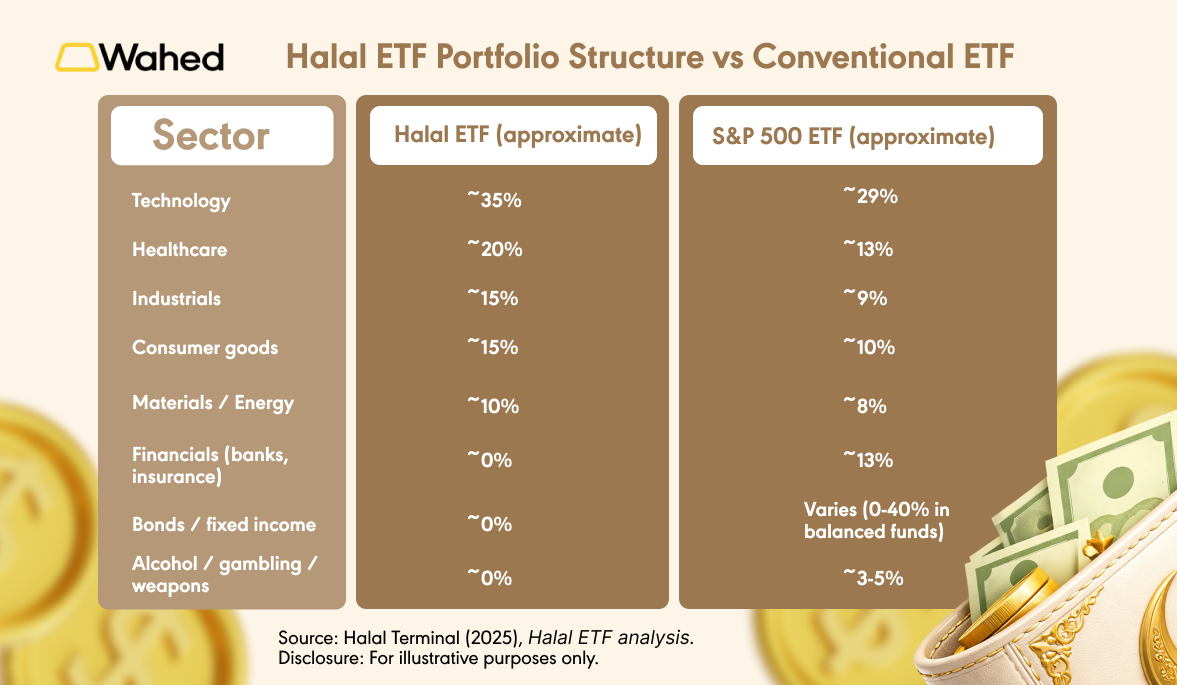 Wahed

Halal ETF Portfolio Structure vs Conventional ETF

| Sector | Halal ETF (approximate) | S&P 500 ETF (approximate) |
|---|---|---|
| Technology | ~35% | ~29% |
| Healthcare | ~20% | ~13% |
| Industrials | ~15% | ~9% |
| Consumer goods | ~15% | ~10% |
| Materials / Energy | ~10% | ~8% |
| Financials (banks, insurance) | ~0% | ~13% |
| Bonds / fixed income | ~0% | Varies (0-40% in balanced funds) |
| Alcohol / gambling / weapons | ~0% | ~3-5% |

Source: Halal Terminal (2025), Halal ETF analysis.
Disclosure: For illustrative purposes only.